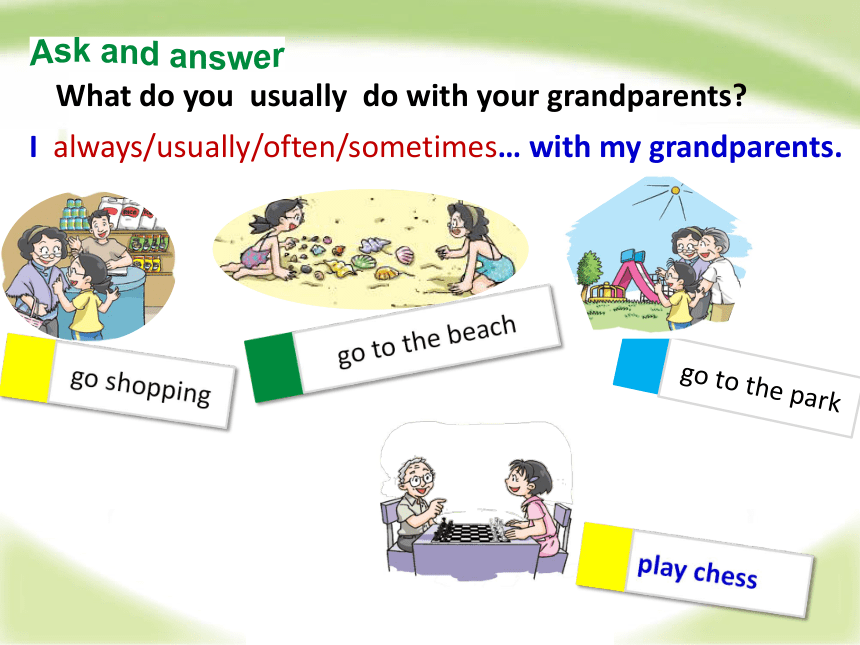 Ask and answer

What do you usually do with your grandparents?

I always/usually/often/sometimes… with my grandparents.

go shopping

go to the beach

go to the park

play chess